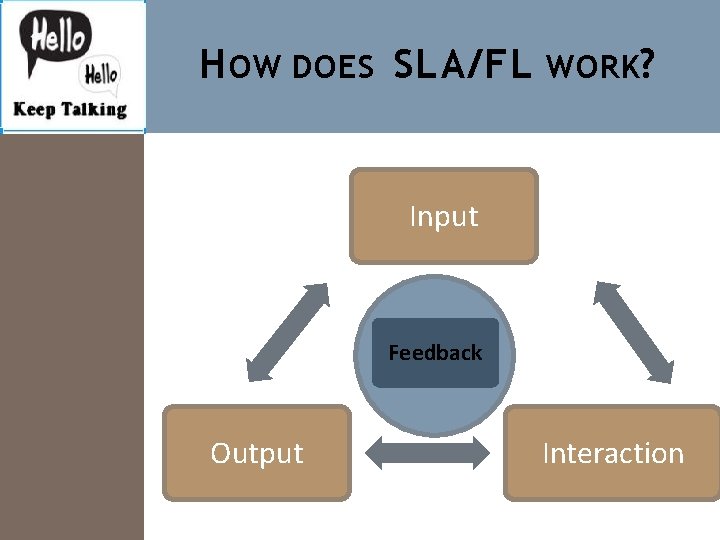 Hello
Hello
Keep Talking

HOW DOES SLA/FL WORK?

Input

Feedback

Output

Interaction